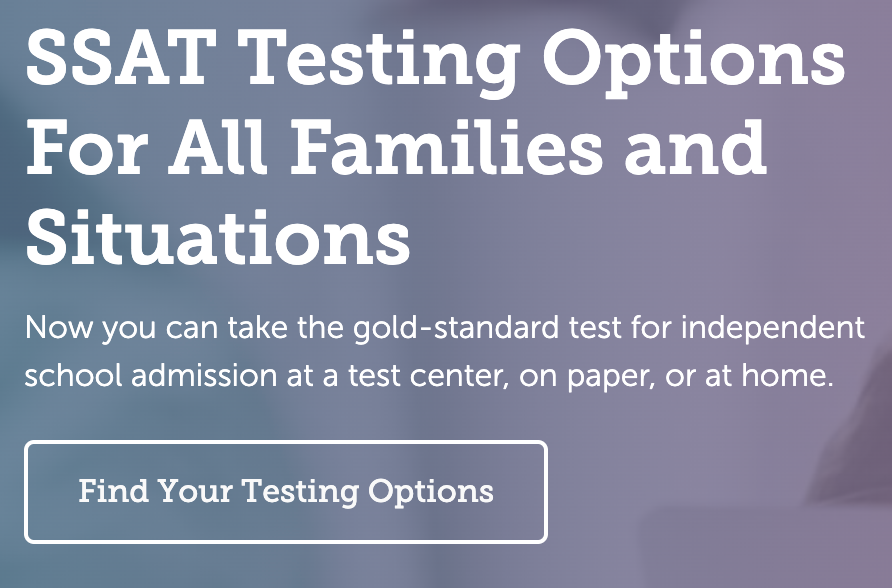 SSAT Testing Options For All Families and Situations

Now you can take the gold-standard test for independent school admission at a test center, on paper, or at home.

Find Your Testing Options